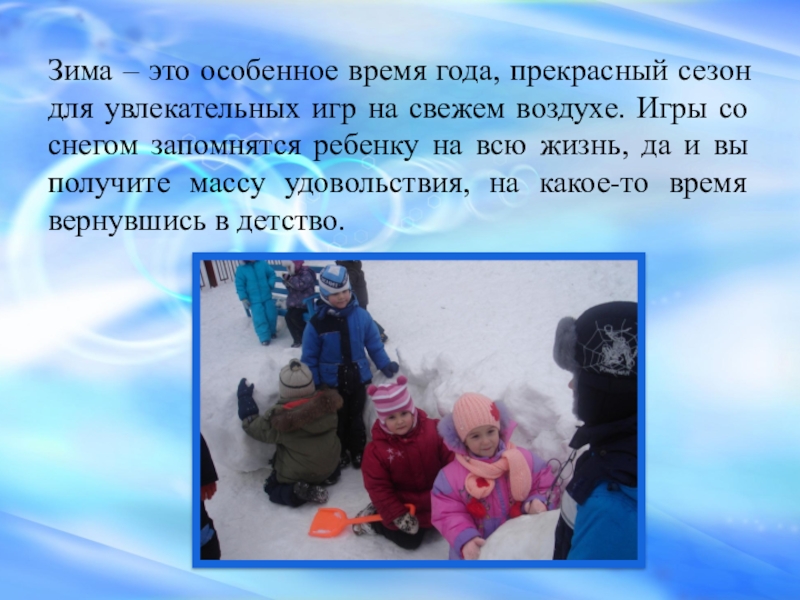 Зима – это особенное время года, прекрасный сезон для увлекательных игр на свежем воздухе. Игры со снегом запомнятся ребенку на всю жизнь, да и вы получите массу удовольствия, на какое-то время вернувшись в детство.